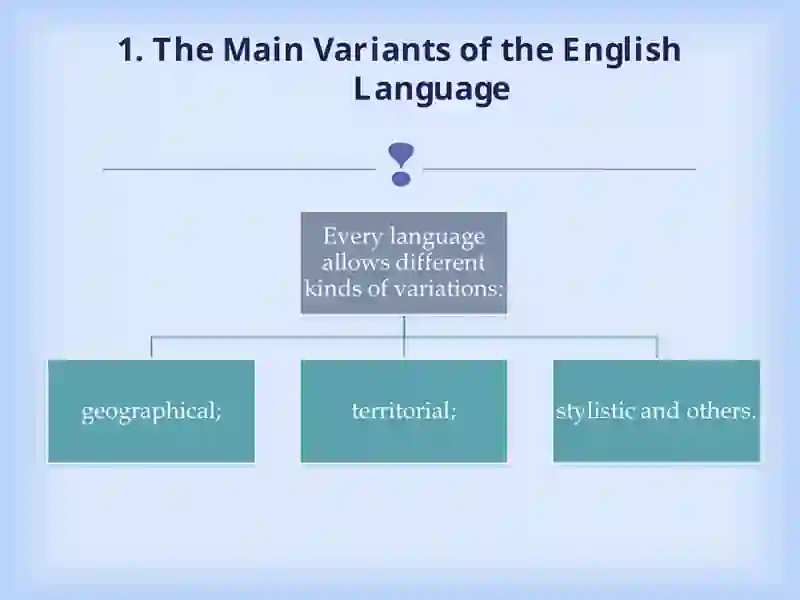 1. The Main Variants of the English Language

Every language allows different kinds of variations:

geographical;

territorial;

stylistic and others.